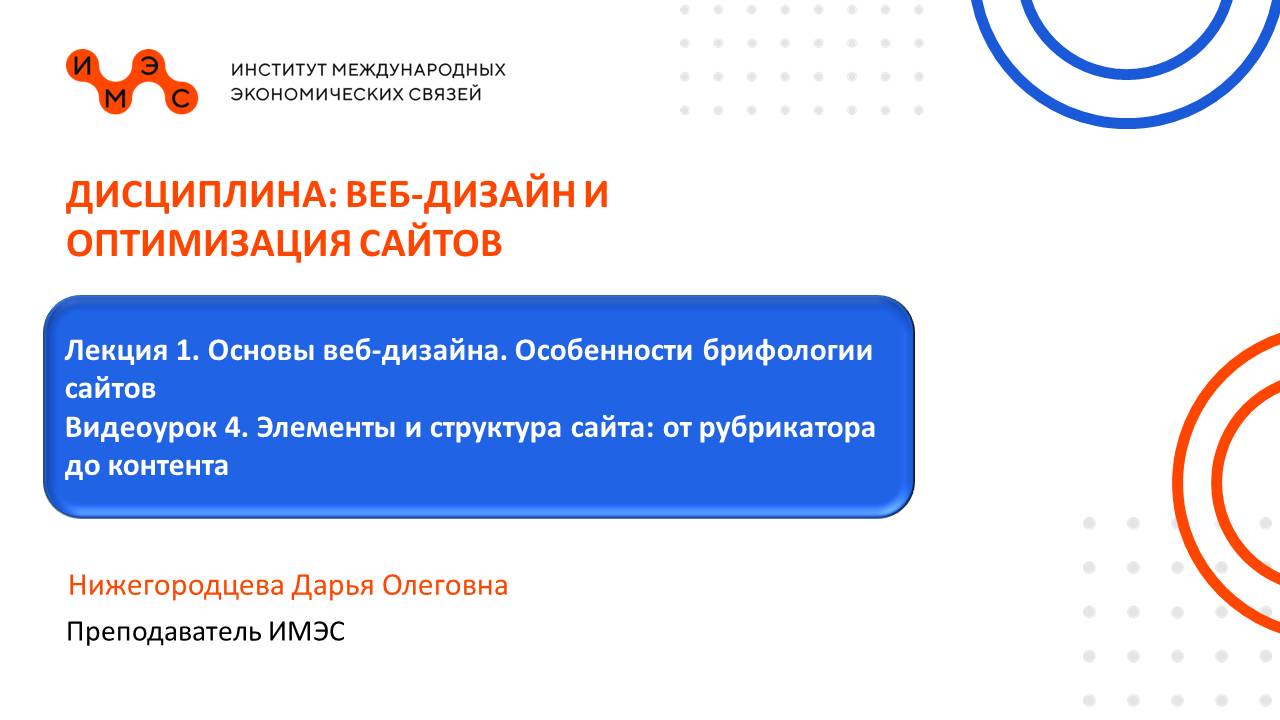 И Э
М С

ИНСТИТУТ МЕЖДУНАРОДНЫХ ЭКОНОМИЧЕСКИХ СВЯЗЕЙ

ДИСЦИПЛИНА: ВЕБ-ДИЗАЙН И ОПТИМИЗАЦИЯ САЙТОВ

Лекция 1. Основы веб-дизайна. Особенности брифологии сайтов
Видеоурок 4. Элементы и структура сайта: от рубрикатора до контента

Нижегородцева Дарья Олеговна

Преподаватель ИМЭС